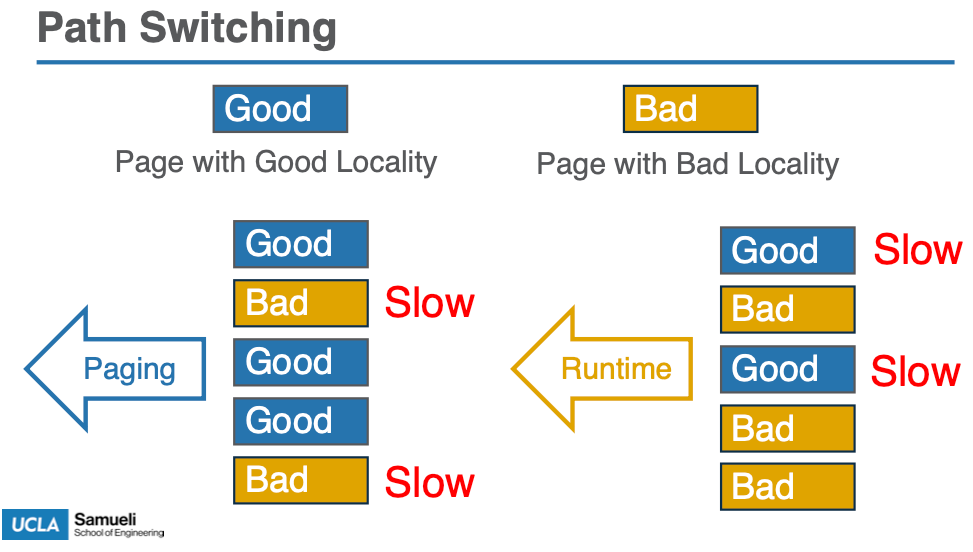 Path Switching

Good
Page with Good Locality

Bad
Page with Bad Locality

Paging

Good
Bad Slow
Good
Good
Bad Slow

Runtime

Good Slow
Bad
Good Slow
Bad
Bad

UCLA Samueli
School of Engineering